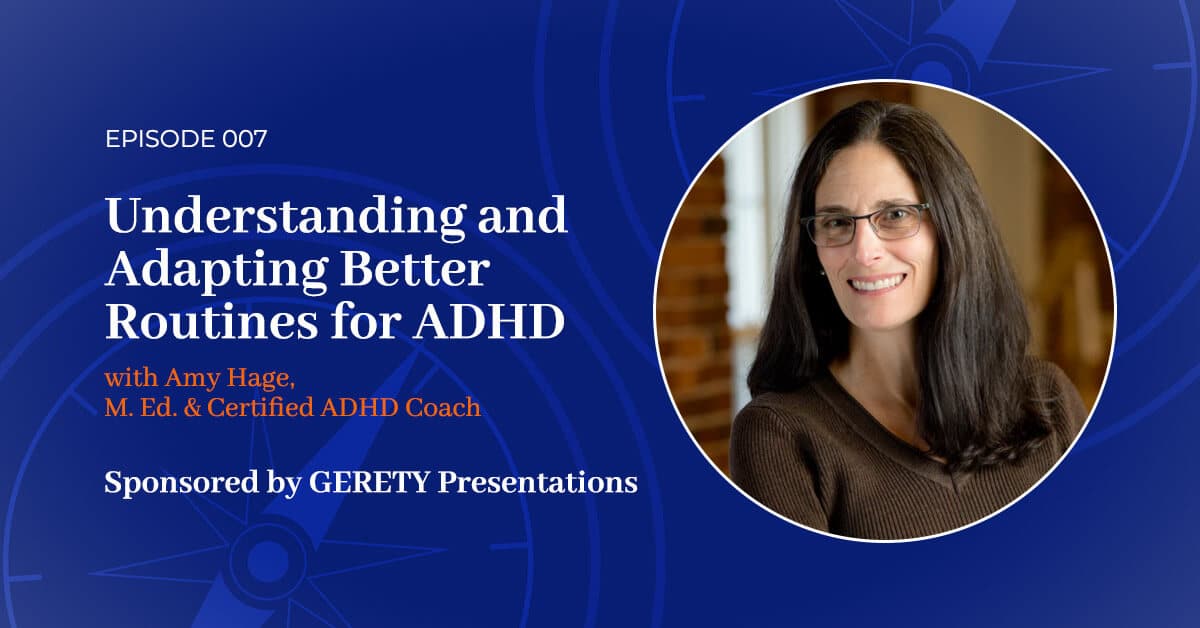 EPISODE 007

Understanding and Adapting Better Routines for ADHD

with Amy Hage, M. Ed. & Certified ADHD Coach

Sponsored by GERETY Presentations